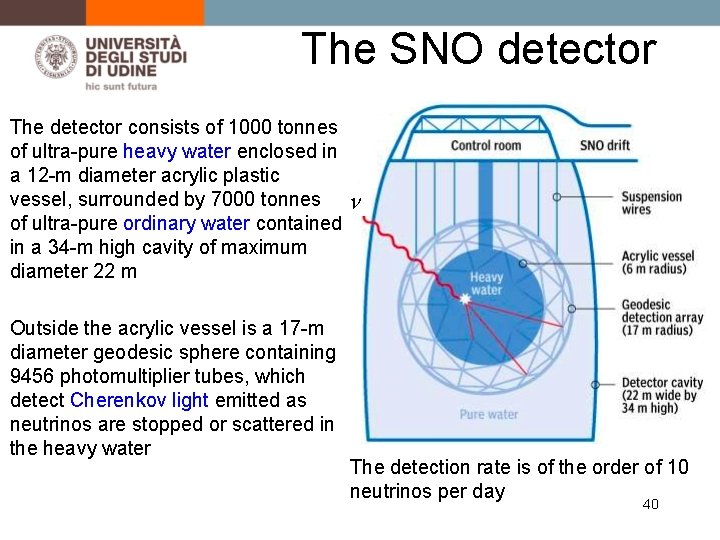 UNIVERSITÀ
DEGLI STUDI
DI UDINE
hic sunt futura

The SNO detector

The detector consists of 1000 tonnes of ultra-pure heavy water enclosed in a 12-m diameter acrylic plastic vessel, surrounded by 7000 tonnes of ultra-pure ordinary water contained in a 34-m high cavity of maximum diameter 22 m

Outside the acrylic vessel is a 17-m diameter geodesic sphere containing 9456 photomultiplier tubes, which detect Cherenkov light emitted as neutrinos are stopped or scattered in the heavy water

Control room
SNO drift
$\nu$
Suspension wires
Acrylic vessel (6 m radius)
Heavy water
Geodesic detection array (17 m radius)
Detector cavity (22 m wide by 34 m high)
Pure water

The detection rate is of the order of 10 neutrinos per day

40